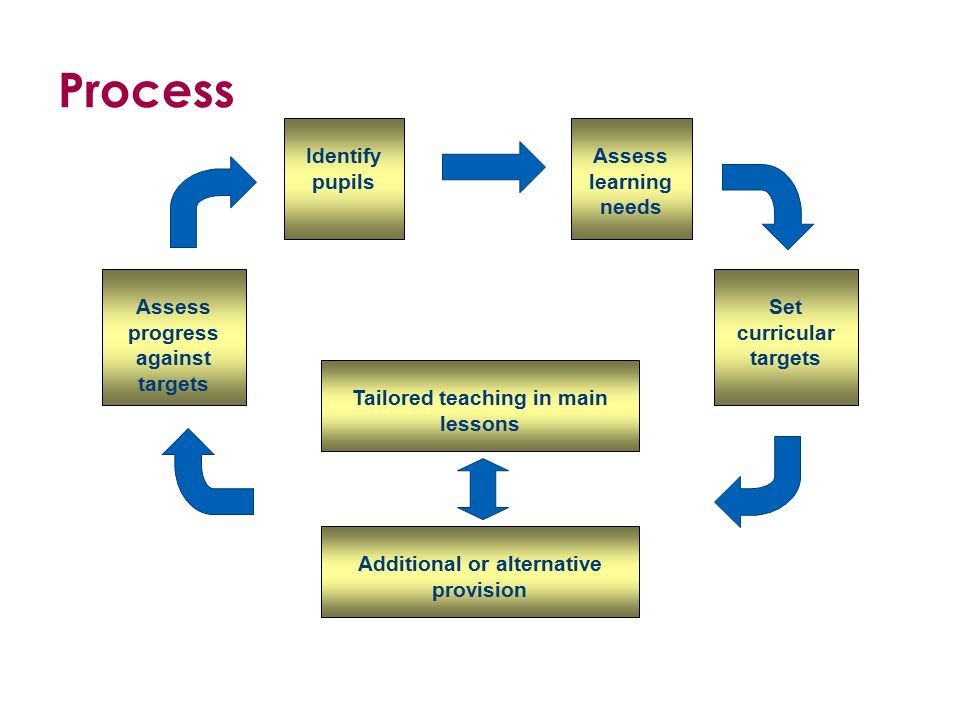 Process

Identify pupils

Assess learning needs

Set curricular targets

Tailored teaching in main lessons

Additional or alternative provision

Assess progress against targets